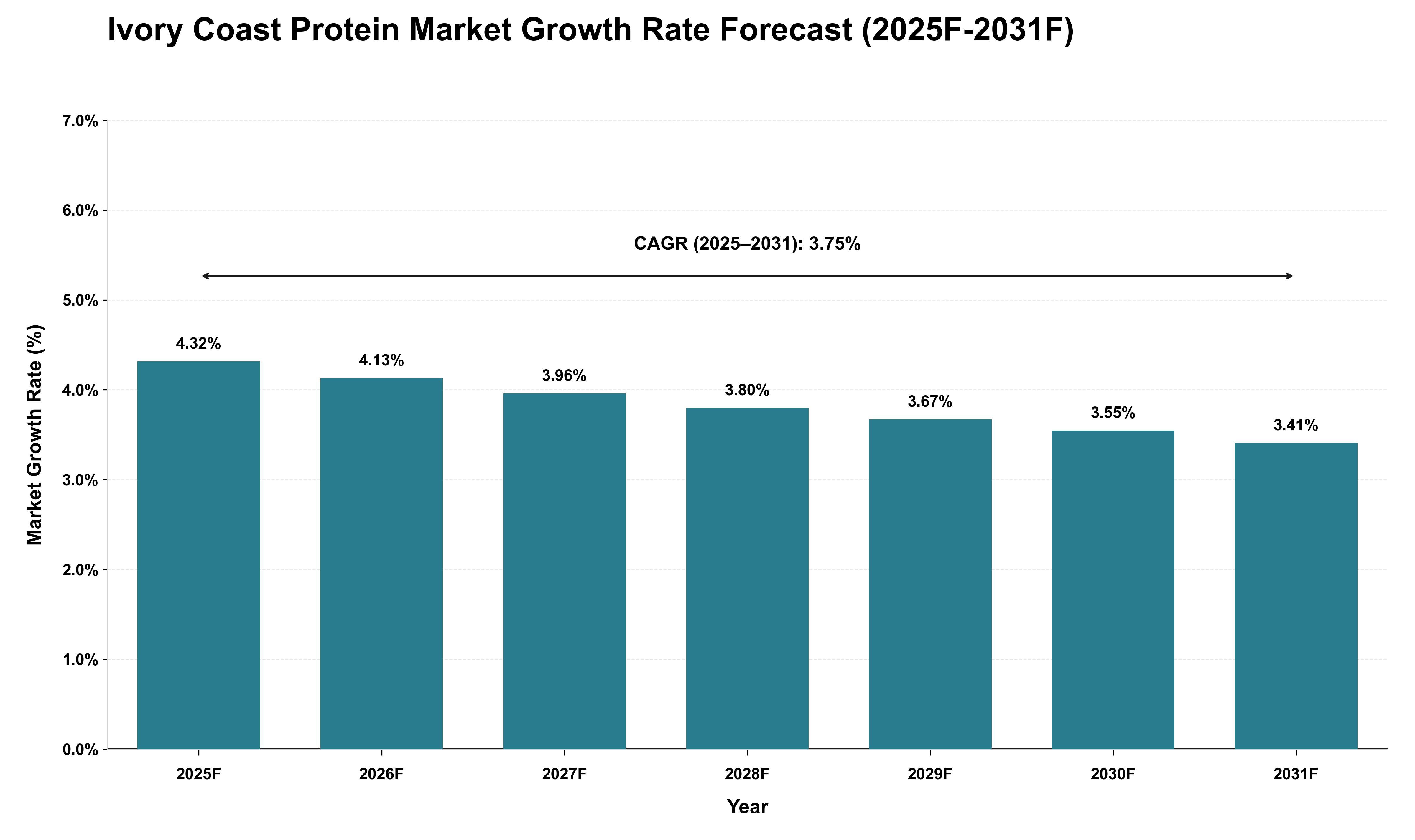 Ivory Coast Protein Market Growth Rate Forecast (2025F-2031F)

Market Growth Rate (%)

7.0%
6.0%
5.0%
4.0%
3.0%
2.0%
1.0%
0.0%

CAGR (2025–2031): 3.75%

4.32%
4.13%
3.96%
3.80%
3.67%
3.55%
3.41%

2025F
2026F
2027F
2028F
2029F
2030F
2031F

Year